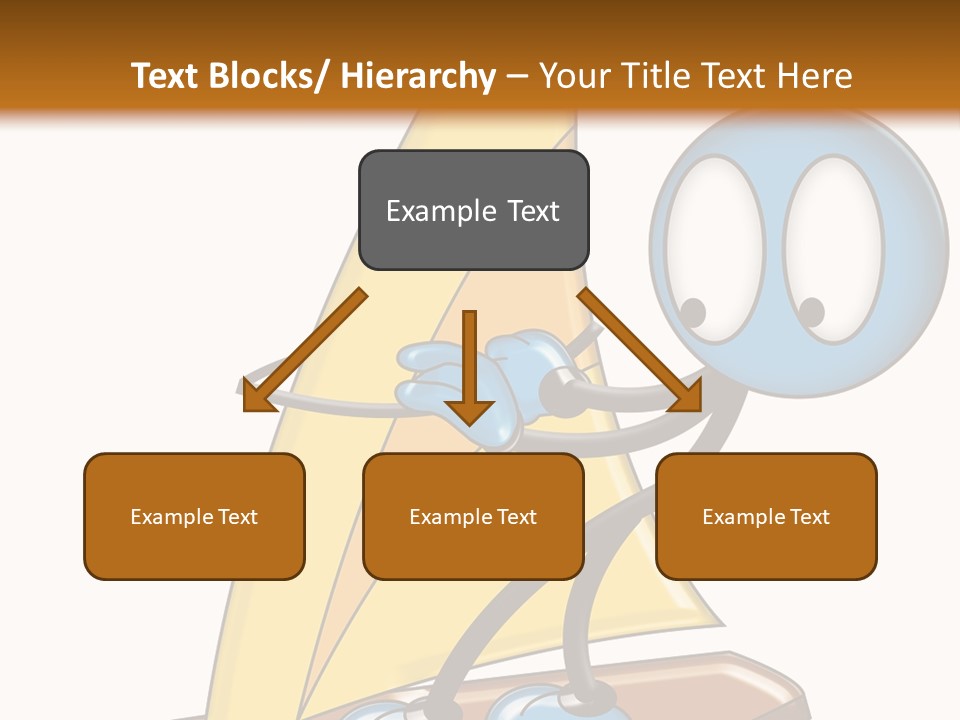 Text Blocks/ Hierarchy – Your Title Text Here

Example Text

Example Text

Example Text

Example Text